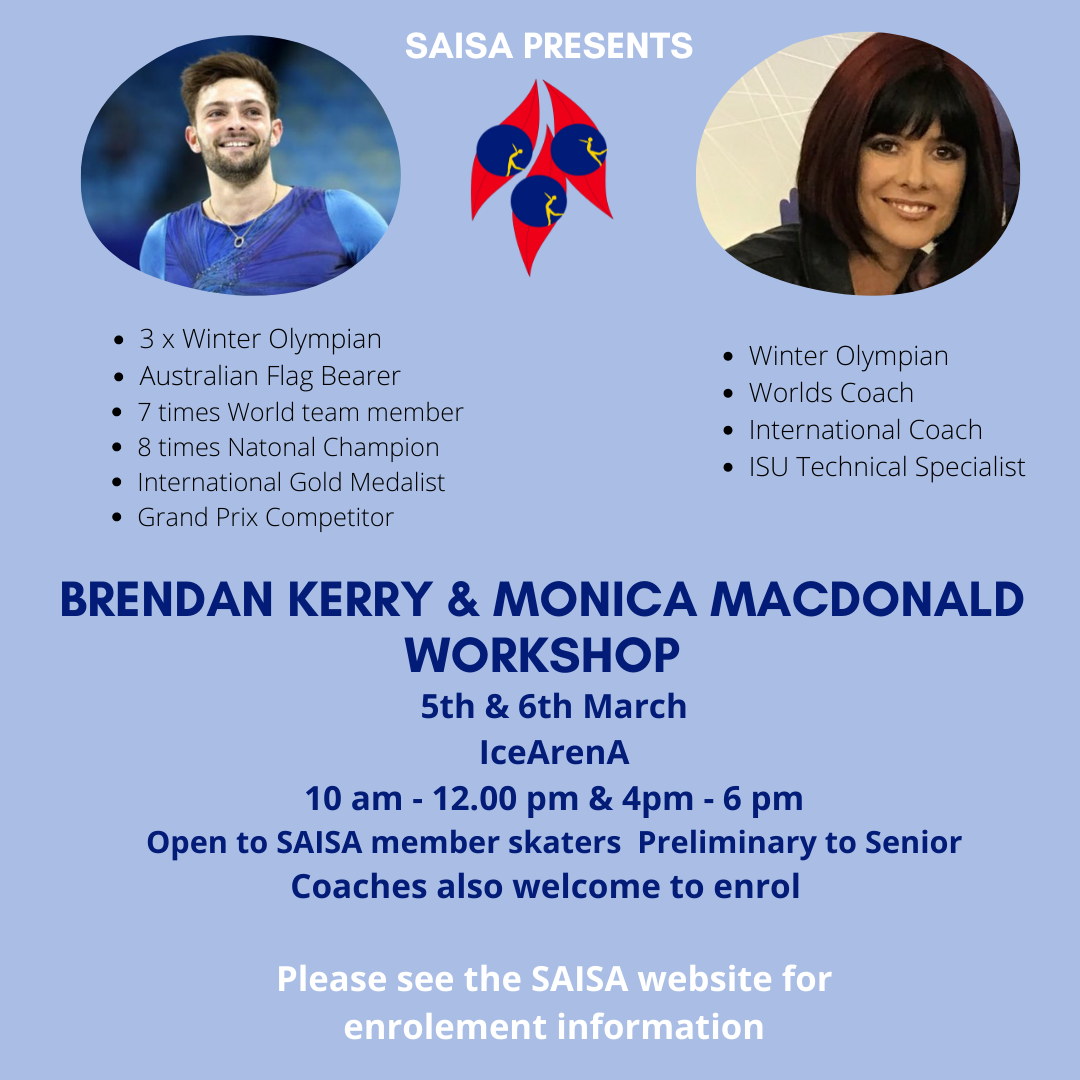 SAISA PRESENTS

- 3 x Winter Olympian
- Australian Flag Bearer
- 7 times World team member
- 8 times Natonal Champion
- International Gold Medalist
- Grand Prix Competitor

- Winter Olympian
- Worlds Coach
- International Coach
- ISU Technical Specialist

BRENDAN KERRY & MONICA MACDONALD WORKSHOP

5th & 6th March

IceArenA

10 am - 12.00 pm & 4pm - 6 pm

Open to SAISA member skaters Preliminary to Senior

Coaches also welcome to enrol

Please see the SAISA website for enrolement information